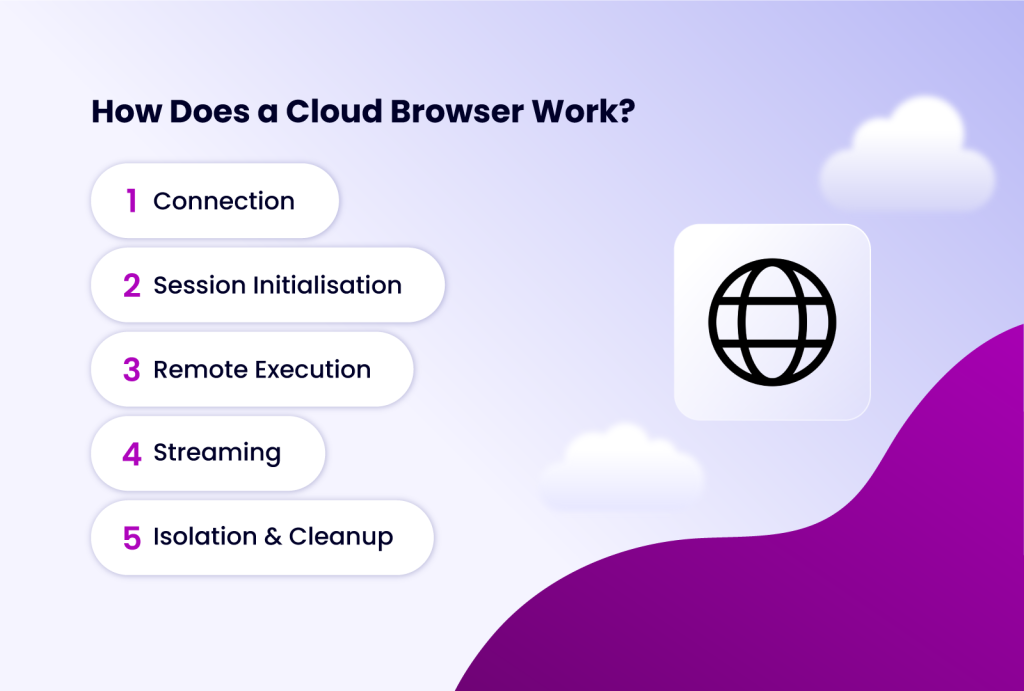 How Does a Cloud Browser Work?

1 Connection

2 Session Initialisation

3 Remote Execution

4 Streaming

5 Isolation & Cleanup